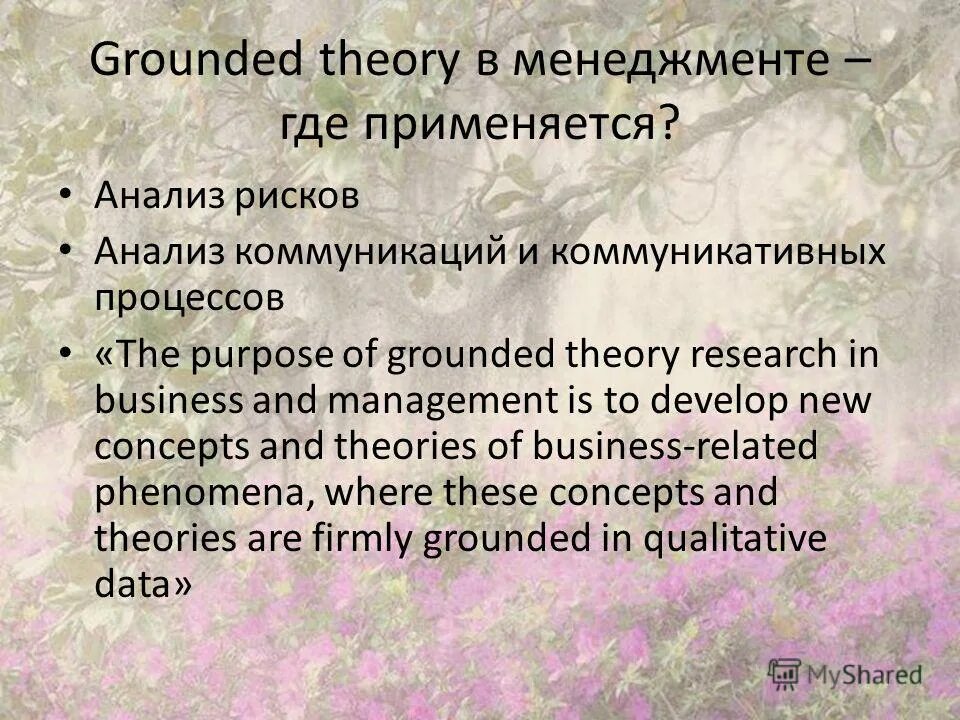 Grounded theory в менеджменте – где применяется?

• Анализ рисков
• Анализ коммуникаций и коммуникативных процессов
• «The purpose of grounded theory research in business and management is to develop new concepts and theories of business-related phenomena, where these concepts and theories are firmly grounded in qualitative data»

MyShared